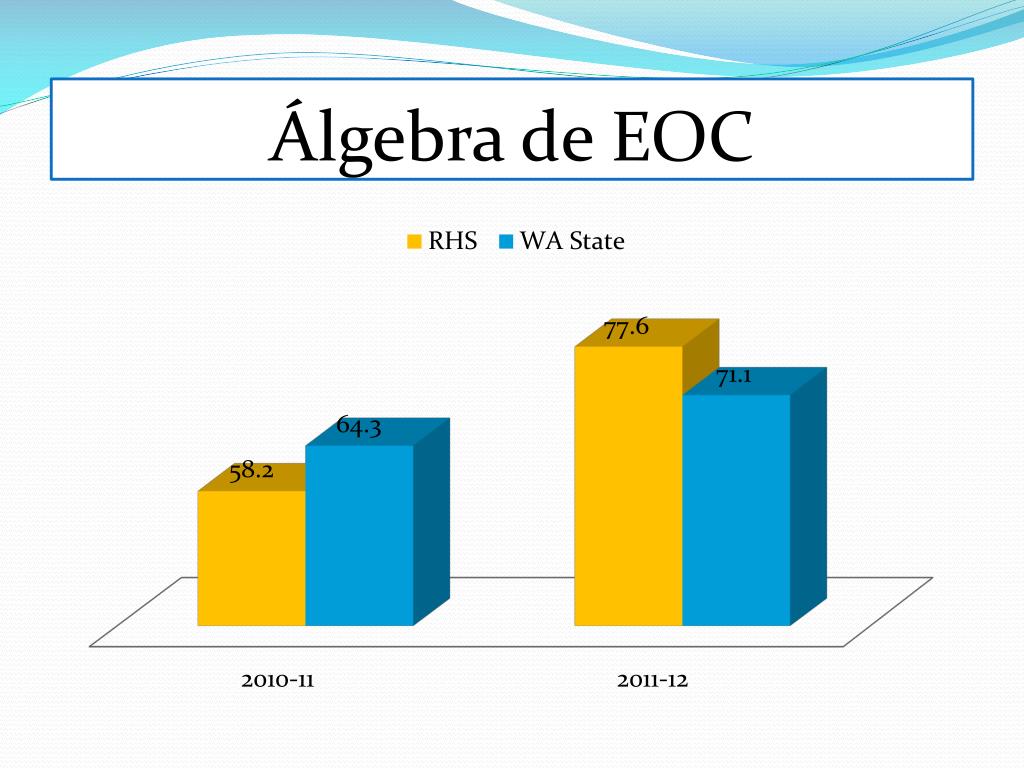 Álgebra de EOC

RHS WA State

58.2
64.3
77.6
71.1

2010-11
2011-12